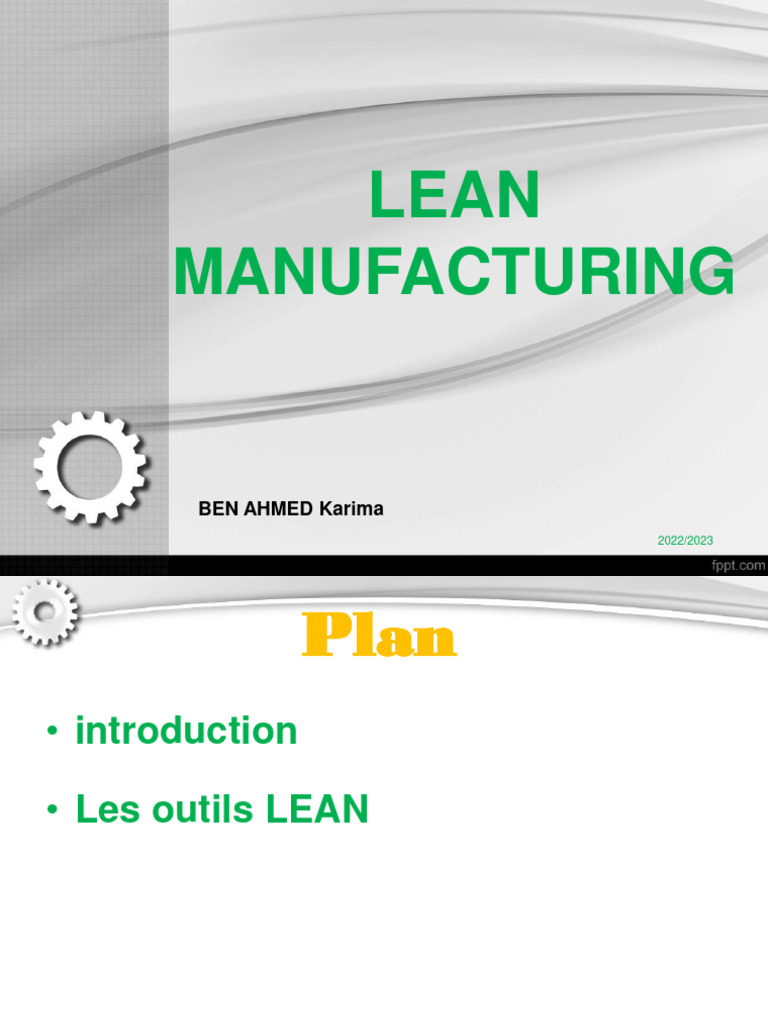 LEAN MANUFACTURING

BEN AHMED Karima

2022/2023

fppt.com

Plan

• introduction

• Les outils LEAN